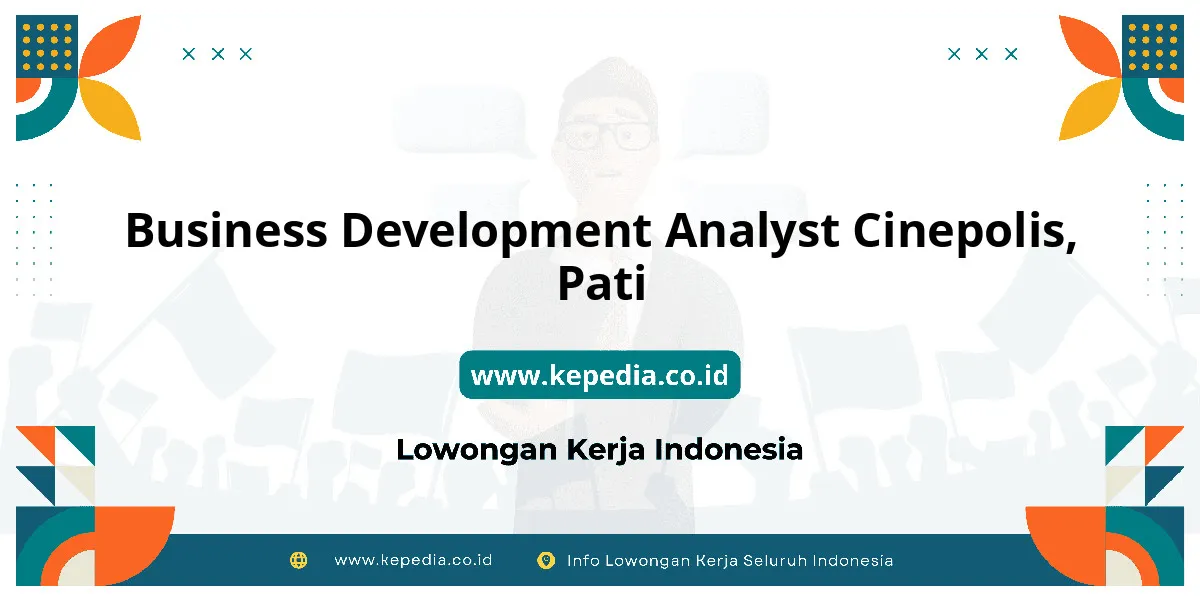 Business Development Analyst Cinepolis, Pati

www.kepedia.co.id

Lowongan Kerja Indonesia

www.kepedia.co.id

Info Lowongan Kerja Seluruh Indonesia